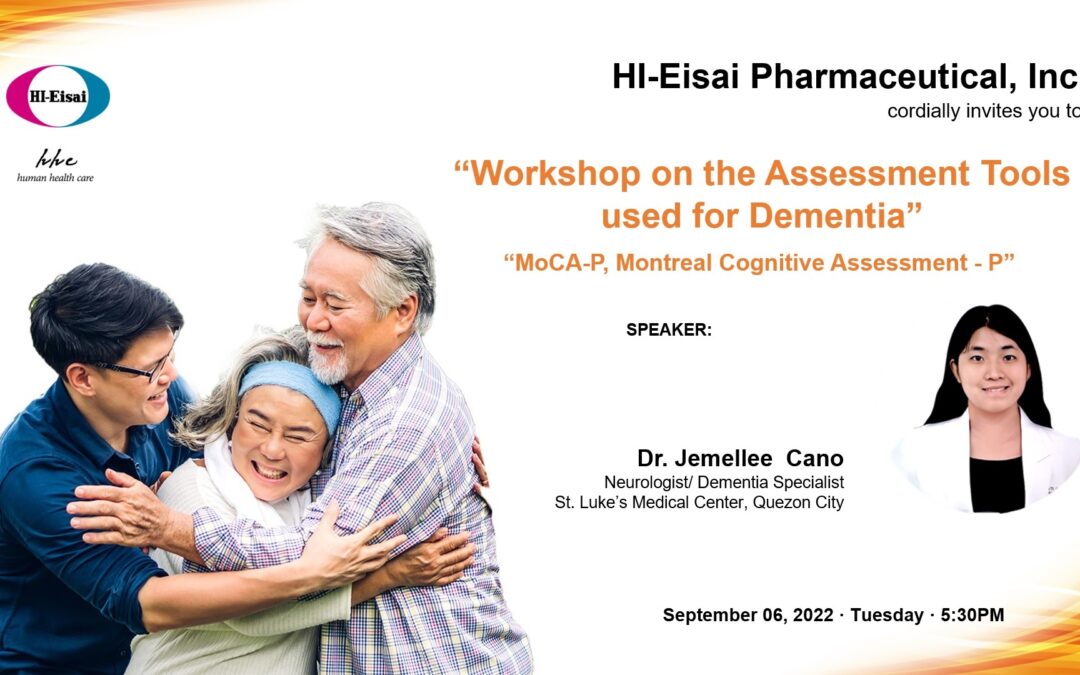 HI-Eisai

hhc
human health care

HI-Eisai Pharmaceutical, Inc

cordially invites you to

“Workshop on the Assessment Tools used for Dementia”

“MoCA-P, Montreal Cognitive Assessment - P”

SPEAKER:

Dr. Jemellee Cano
Neurologist/ Dementia Specialist
St. Luke’s Medical Center, Quezon City

September 06, 2022 · Tuesday · 5:30PM